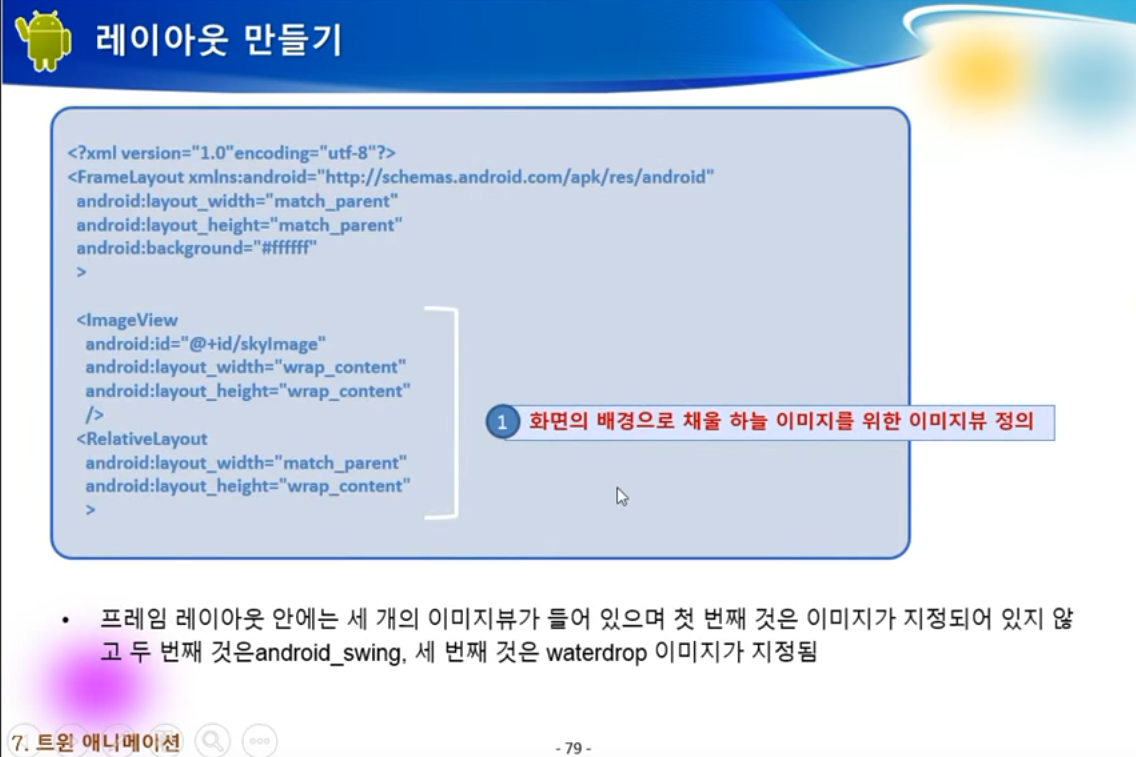 레이아웃 만들기

<?xml version="1.0"encoding="utf-8"?>
<FrameLayout xmlns:android="http://schemas.android.com/apk/res/android"
android:layout_width="match_parent"
android:layout_height="match_parent"
android:background="#ffffff"
>

<ImageView
android:id="@+id/skyImage"
android:layout_width="wrap_content"
android:layout_height="wrap_content"
/>
<RelativeLayout
android:layout_width="match_parent"
android:layout_height="wrap_content"
>

1 화면의 배경으로 채울 하늘 이미지를 위한 이미지뷰 정의

• 프레임 레이아웃 안에는 세 개의 이미지뷰가 들어 있으며 첫 번째 것은 이미지가 지정되어 있지 않고 두 번째 것은android_swing, 세 번째 것은 waterdrop 이미지가 지정됨

7. 트윈 애니메이션

- 79 -